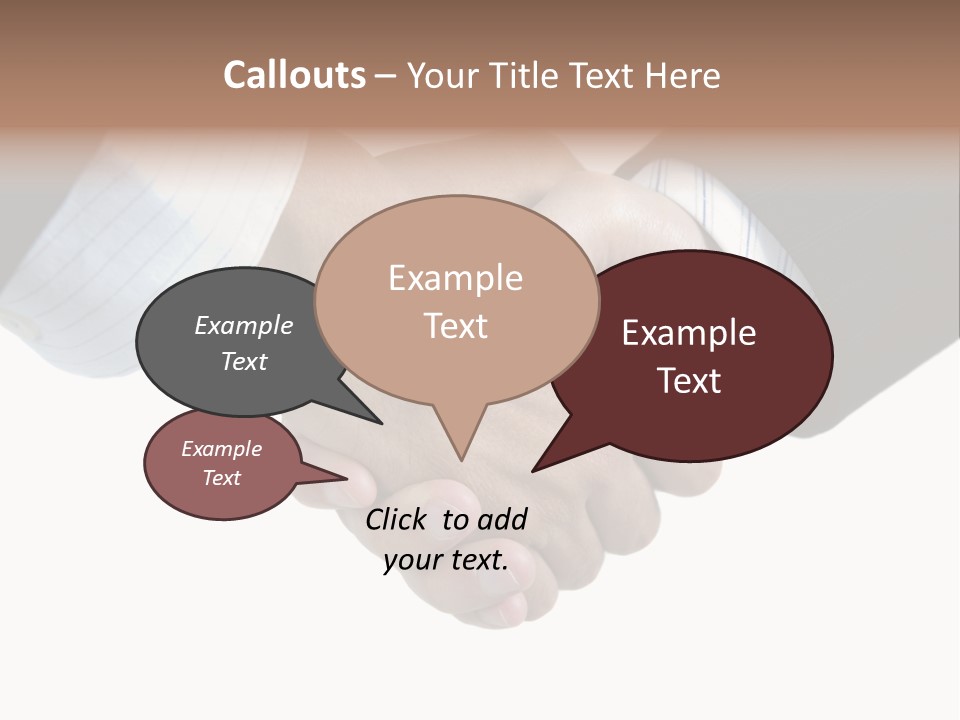 Callouts – Your Title Text Here

Example Text

Example Text

Example Text

Example Text

Click to add your text.